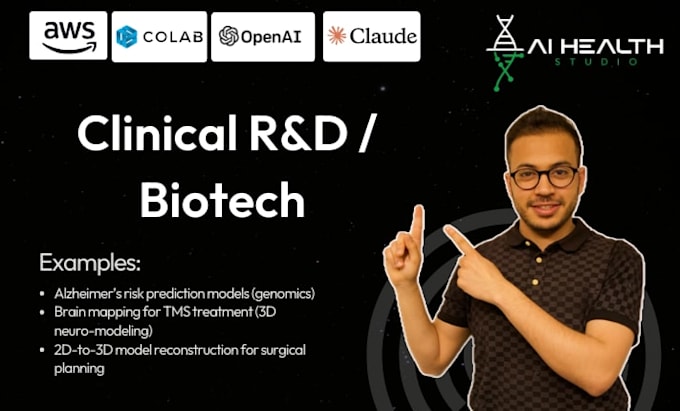 aws
COLAB
OpenAI
Claude

AI HEALTH
STUDIO

Clinical R&D / Biotech

Examples:

- Alzheimer's risk prediction models (genomics)
- Brain mapping for TMS treatment (3D neuro-modeling)
- 2D-to-3D model reconstruction for surgical planning